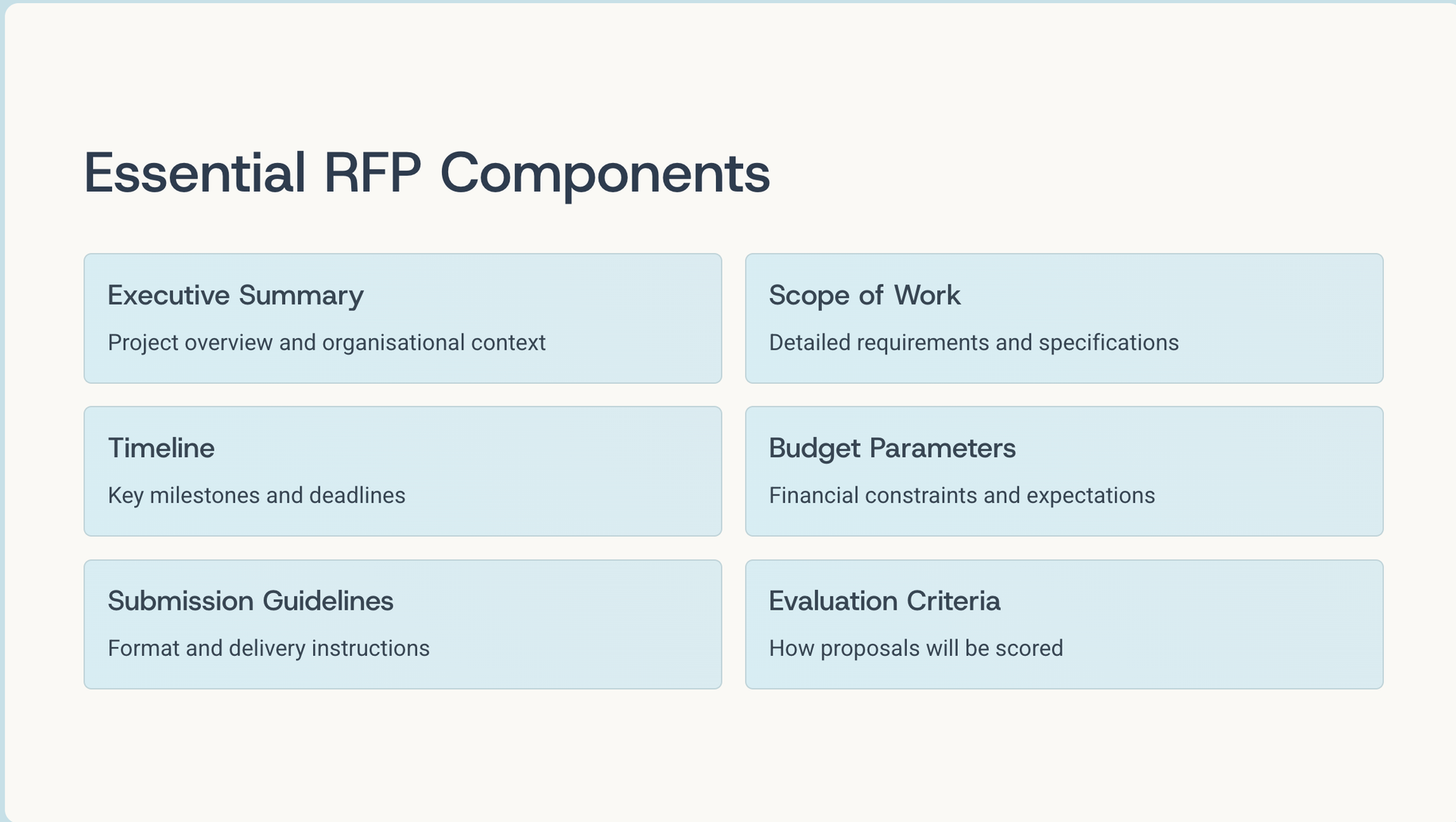 Essential RFP Components

Executive Summary

Project overview and organisational context

Scope of Work

Detailed requirements and specifications

Timeline

Key milestones and deadlines

Budget Parameters

Financial constraints and expectations

Submission Guidelines

Format and delivery instructions

Evaluation Criteria

How proposals will be scored